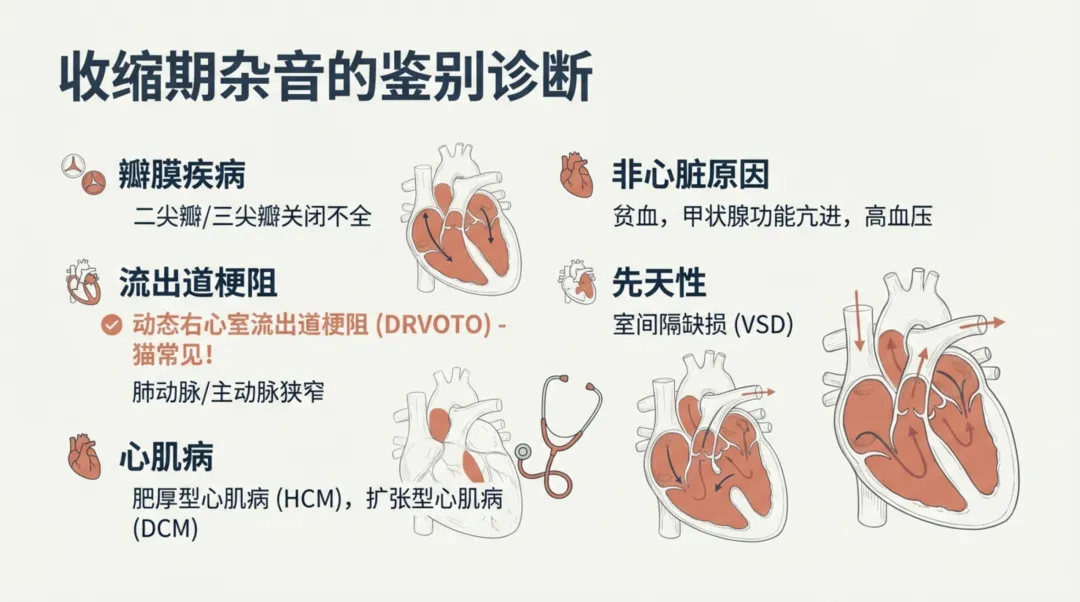 收缩期杂音的鉴别诊断

瓣膜疾病

二尖瓣/三尖瓣关闭不全

流出道梗阻

动态右心室流出道梗阻 (DRVOTO) - 猫常见!

肺动脉/主动脉狭窄

心肌病

肥厚型心肌病 (HCM)，扩张型心肌病 (DCM)

非心脏原因

贫血，甲状腺功能亢进，高血压

先天性

室间隔缺损 (VSD)